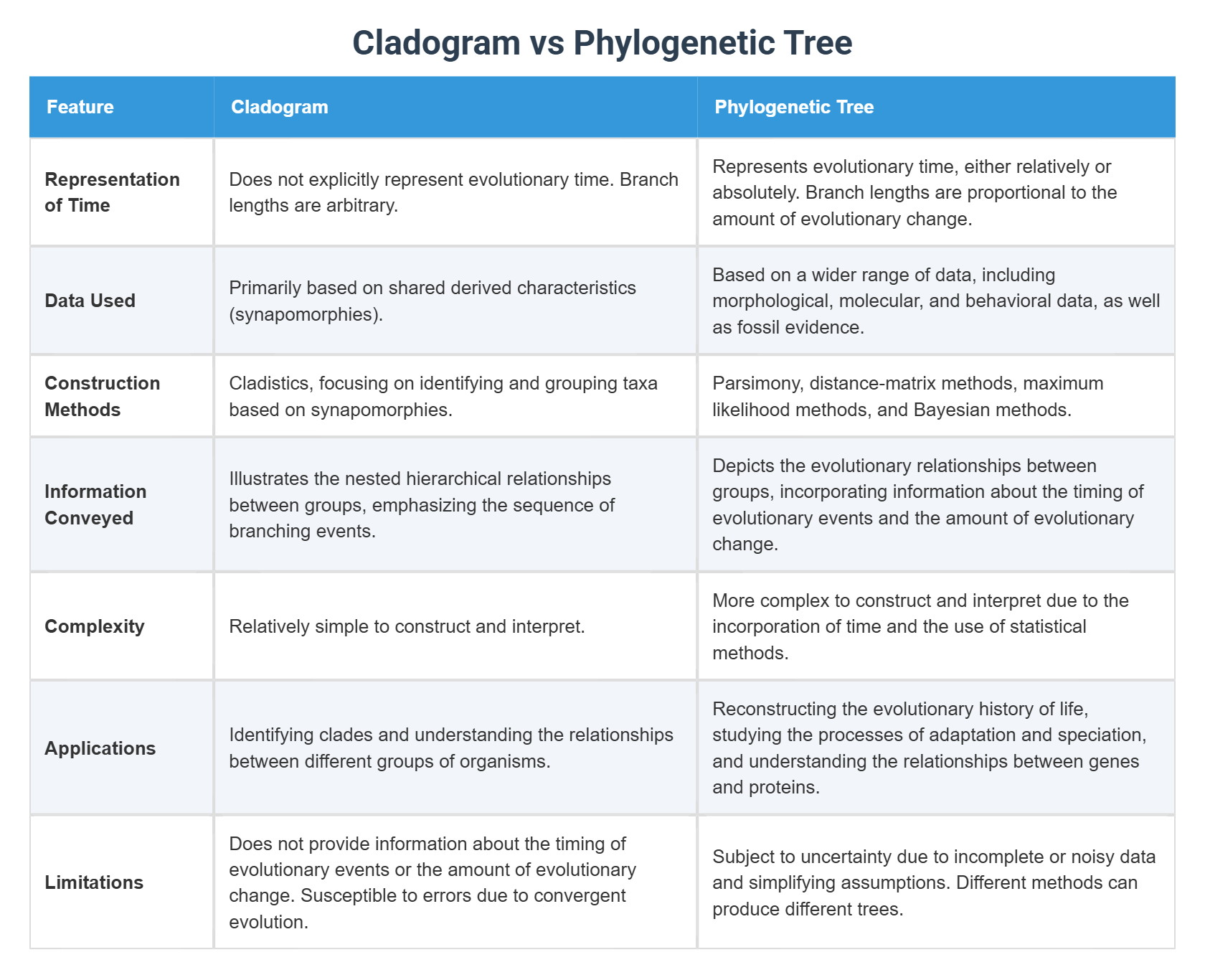 Cladogram vs Phylogenetic Tree

| Feature | Cladogram | Phylogenetic Tree |
|---|---|---|
| Representation of Time | Does not explicitly represent evolutionary time. Branch lengths are arbitrary. | Represents evolutionary time, either relatively or absolutely. Branch lengths are proportional to the amount of evolutionary change. |
| Data Used | Primarily based on shared derived characteristics (synapomorphies). | Based on a wider range of data, including morphological, molecular, and behavioral data, as well as fossil evidence. |
| Construction Methods | Cladistics, focusing on identifying and grouping taxa based on synapomorphies. | Parsimony, distance-matrix methods, maximum likelihood methods, and Bayesian methods. |
| Information Conveyed | Illustrates the nested hierarchical relationships between groups, emphasizing the sequence of branching events. | Depicts the evolutionary relationships between groups, incorporating information about the timing of evolutionary events and the amount of evolutionary change. |
| Complexity | Relatively simple to construct and interpret. | More complex to construct and interpret due to the incorporation of time and the use of statistical methods. |
| Applications | Identifying clades and understanding the relationships between different groups of organisms. | Reconstructing the evolutionary history of life, studying the processes of adaptation and speciation, and understanding the relationships between genes and proteins. |
| Limitations | Does not provide information about the timing of evolutionary events or the amount of evolutionary change. Susceptible to errors due to convergent evolution. | Subject to uncertainty due to incomplete or noisy data and simplifying assumptions. Different methods can produce different trees. |